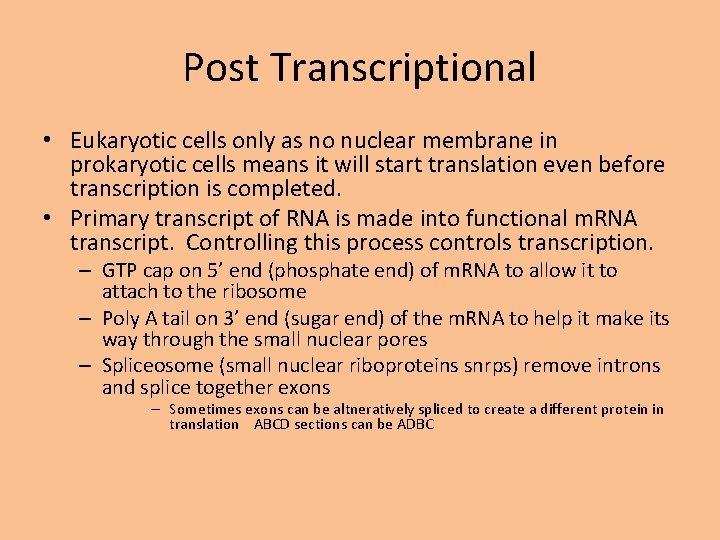 Post Transcriptional

• Eukaryotic cells only as no nuclear membrane in prokaryotic cells means it will start translation even before transcription is completed.
• Primary transcript of RNA is made into functional mRNA transcript. Controlling this process controls transcription.
– GTP cap on 5' end (phosphate end) of mRNA to allow it to attach to the ribosome
– Poly A tail on 3' end (sugar end) of the mRNA to help it make its way through the small nuclear pores
– Spliceosome (small nuclear riboproteins snrps) remove introns and splice together exons
– Sometimes exons can be altneratively spliced to create a different protein in translation ABCD sections can be ADBC